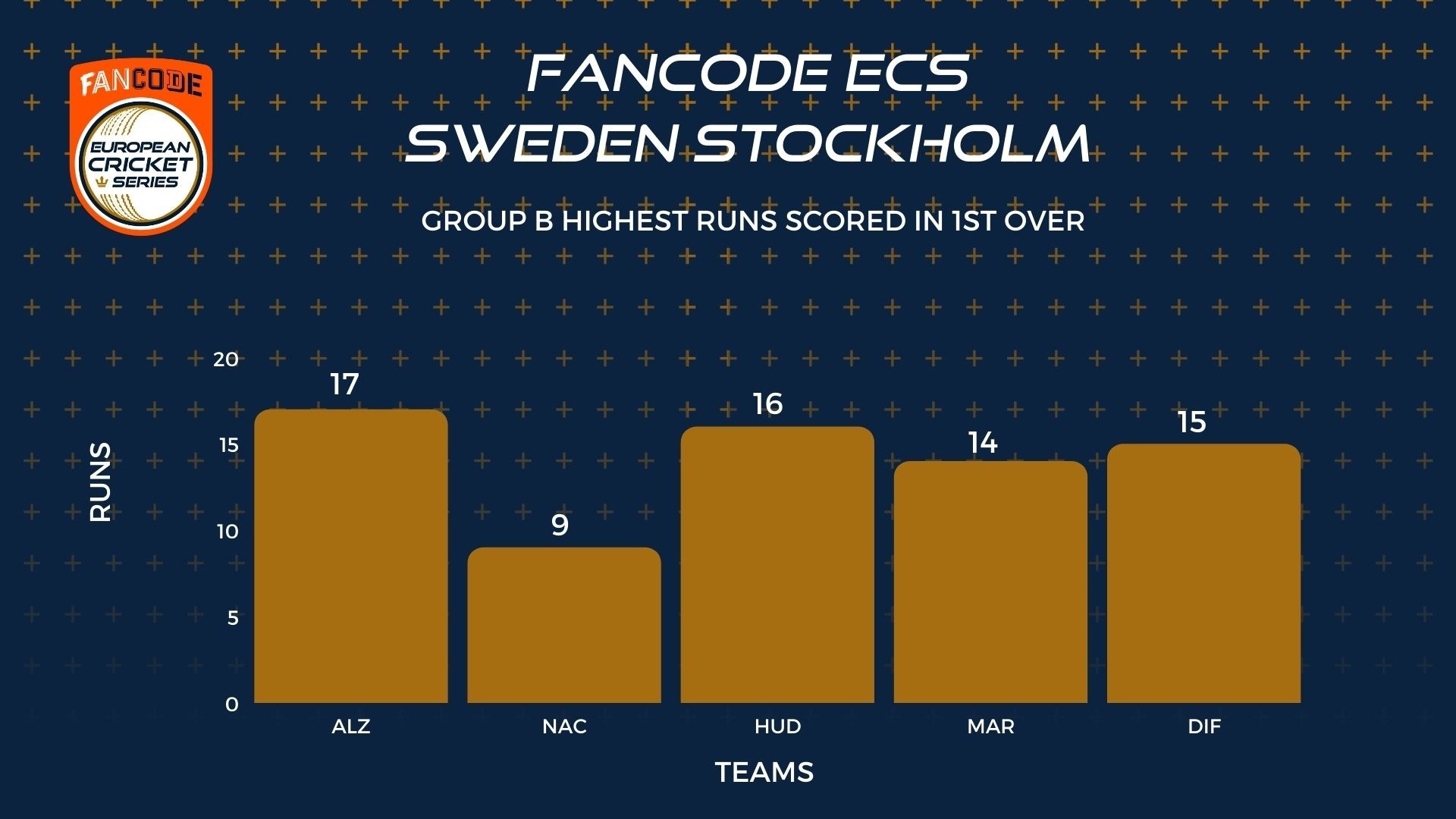 FANCODE
EUROPEAN CRICKET SERIES

FANCODE ECS
SWEDEN STOCKHOLM

GROUP B HIGHEST RUNS SCORED IN 1ST OVER

RUNS

20
15
10
5
0

17
9
16
14
15

ALZ
NAC
HUD
MAR
DIF

TEAMS